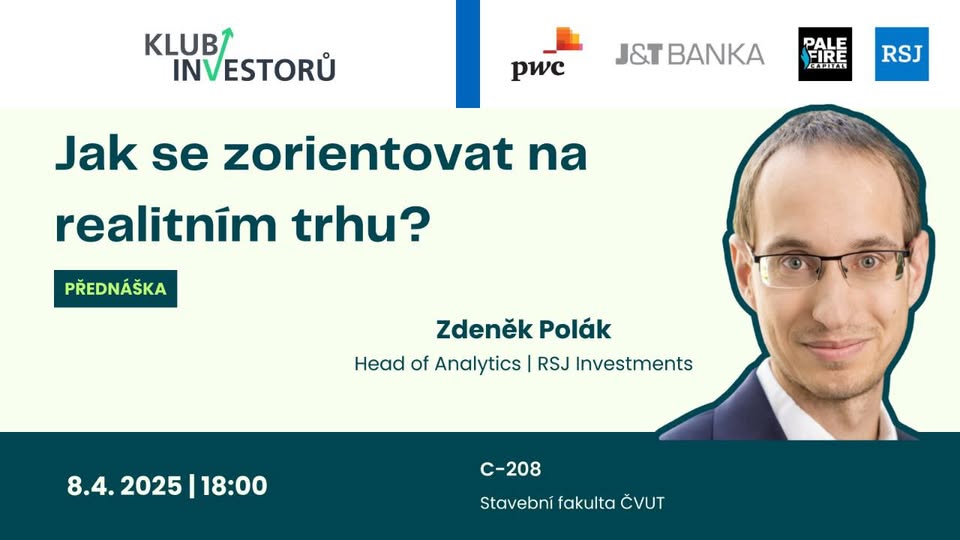 KLUB INVESTORŮ

pwc

J&T BANKA

PALE FIRE CAPITAL

RSJ

Jak se zorientovat na realitním trhu?

PŘEDNÁŠKA

Zdeněk Polák

Head of Analytics | RSJ Investments

8.4. 2025 | 18:00

C-208

Stavební fakulta ČVUT